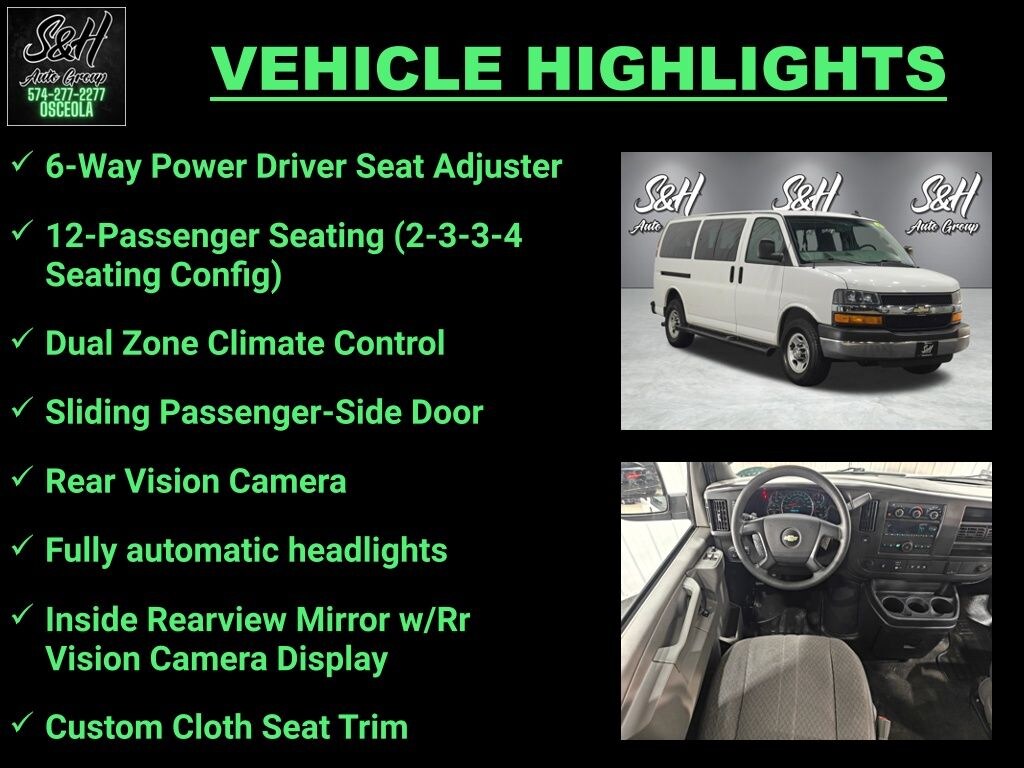 S&H
Auto Group
574-277-2277
OSCEOLA

VEHICLE HIGHLIGHTS

✓ 6-Way Power Driver Seat Adjuster

✓ 12-Passenger Seating (2-3-3-4 Seating Config)

✓ Dual Zone Climate Control

✓ Sliding Passenger-Side Door

✓ Rear Vision Camera

✓ Fully automatic headlights

✓ Inside Rearview Mirror w/Rr Vision Camera Display

✓ Custom Cloth Seat Trim

S&H Auto S&H S&H Auto Group